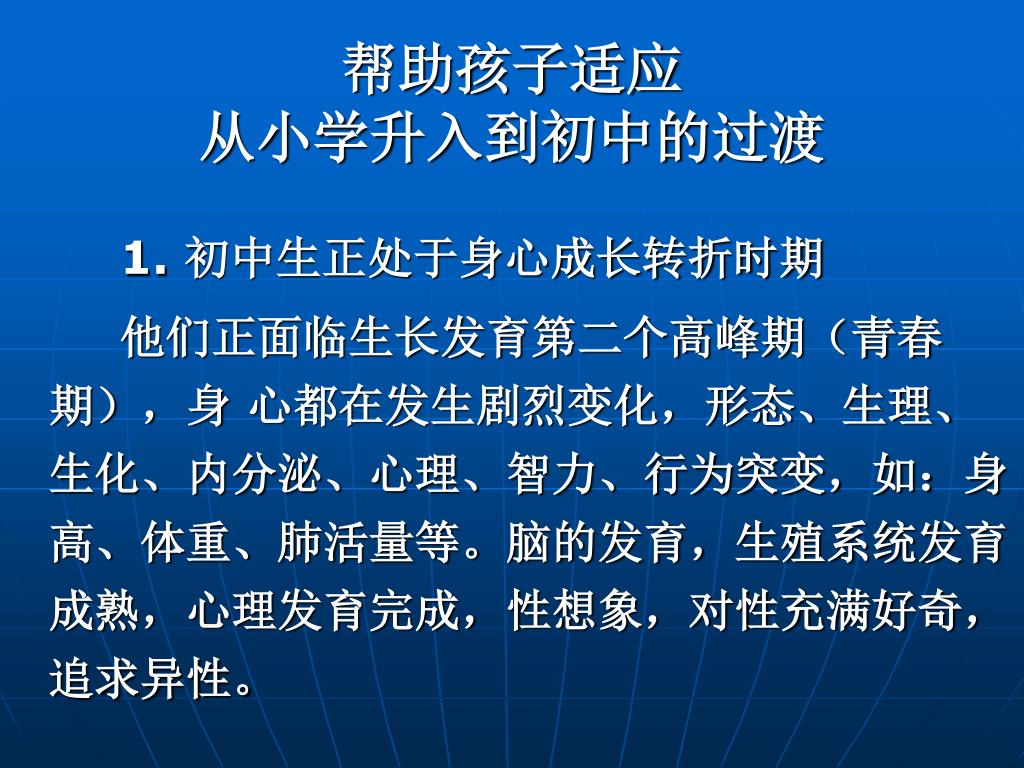 帮助孩子适应
从小学升入到初中的过渡

1. 初中生正处于身心成长转折时期

他们正面临生长发育第二个高峰期（青春期），身 心都在发生剧烈变化，形态、生理、生化、内分泌、心理、智力、行为突变，如：身高、体重、肺活量等。脑的发育，生殖系统发育成熟，心理发育完成，性想象，对性充满好奇，追求异性。